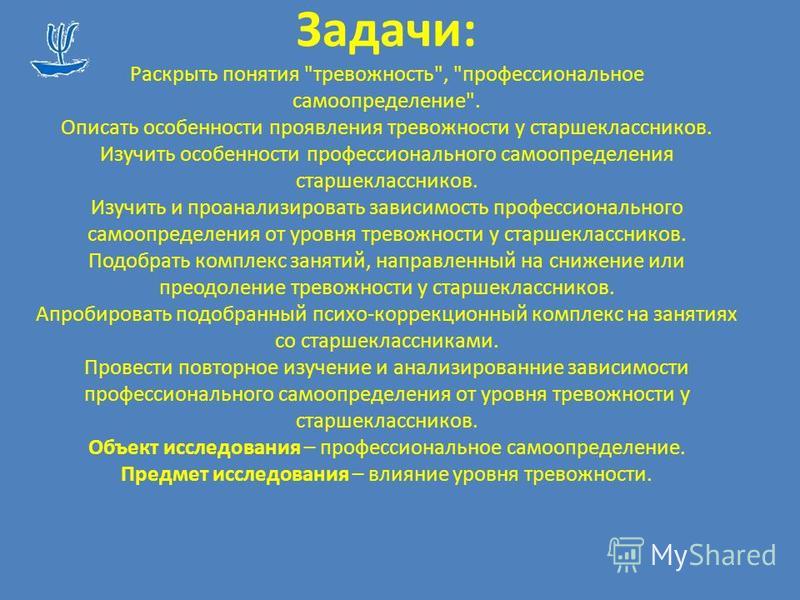 Задачи:

Раскрыть понятия "тревожность", "профессиональное самоопределение".
Описать особенности проявления тревожности у старшеклассников.
Изучить особенности профессионального самоопределения старшеклассников.
Изучить и проанализировать зависимость профессионального самоопределения от уровня тревожности у старшеклассников.
Подобрать комплекс занятий, направленный на снижение или преодоление тревожности у старшеклассников.
Апробировать подобранный психо-коррекционный комплекс на занятиях со старшеклассниками.
Провести повторное изучение и анализированние зависимости профессионального самоопределения от уровня тревожности у старшеклассников.
Объект исследования – профессиональное самоопределение.
Предмет исследования – влияние уровня тревожности.

MyShared